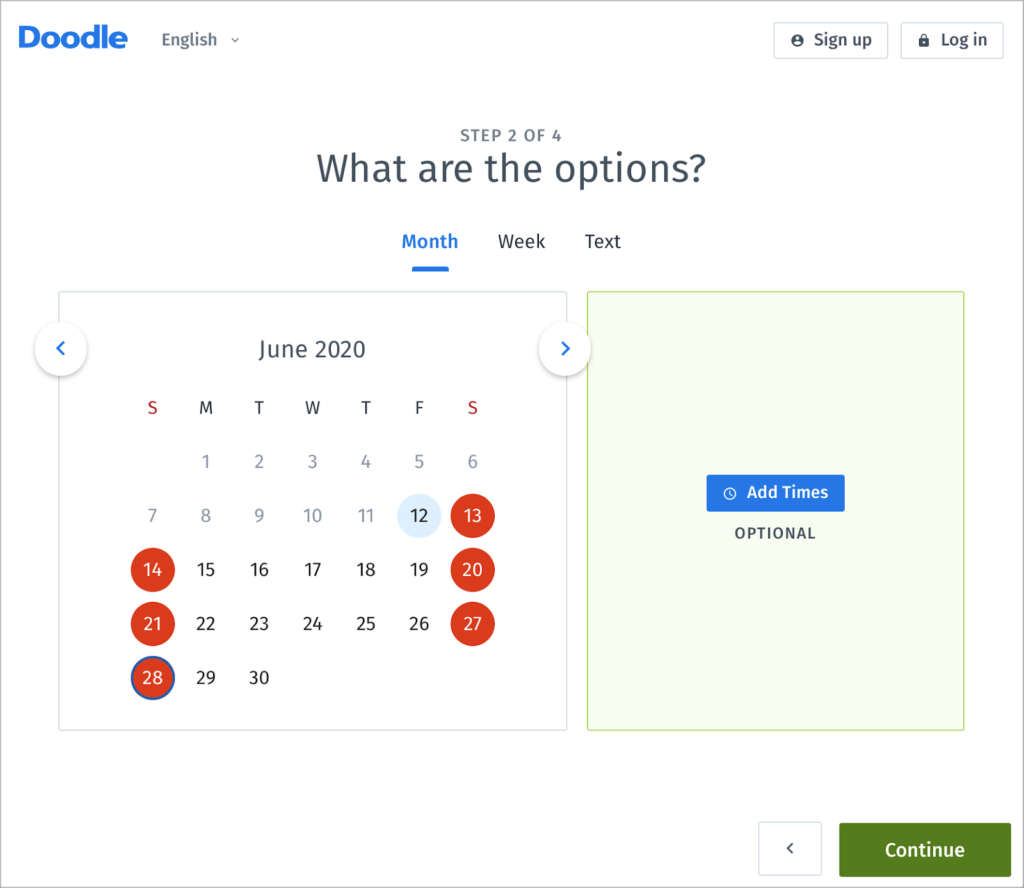 Doodle English

Sign up Log in

STEP 2 OF 4

What are the options?

Month Week Text

June 2020

| S | M | T | W | T | F | S |
|---|---|---|---|---|---|---|
| | 1 | 2 | 3 | 4 | 5 | 6 |
| 7 | 8 | 9 | 10 | 11 | 12 | 13 |
| 14 | 15 | 16 | 17 | 18 | 19 | 20 |
| 21 | 22 | 23 | 24 | 25 | 26 | 27 |
| 28 | 29 | 30 | | | | |

Add Times

OPTIONAL

Continue